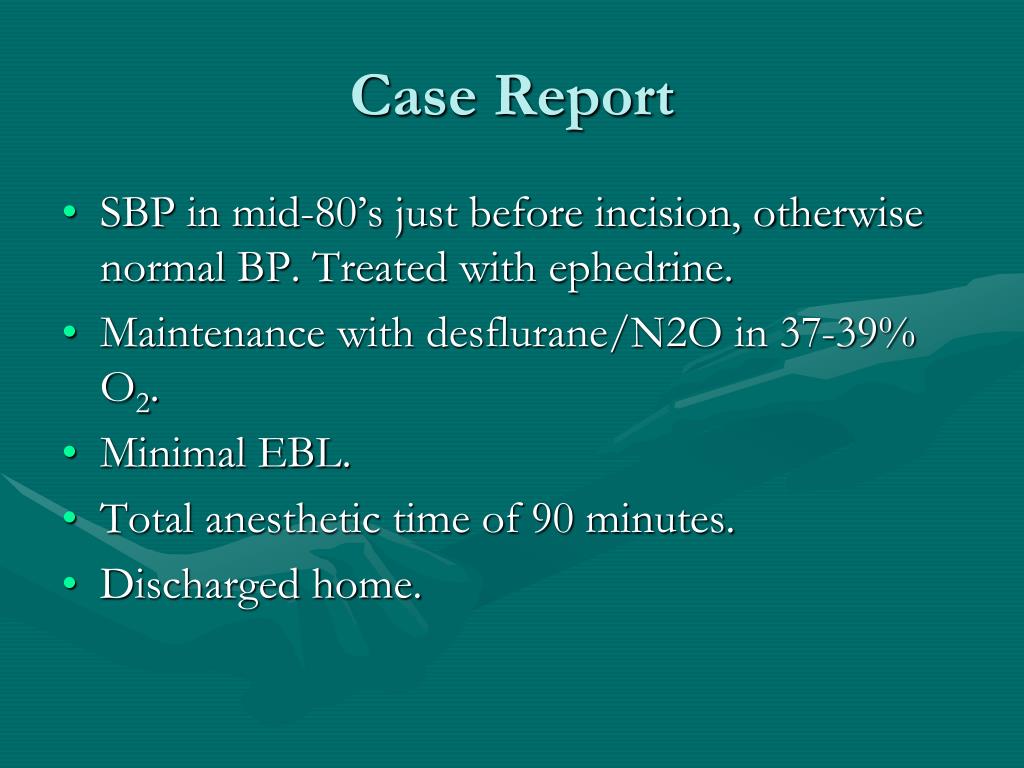 Case Report

• SBP in mid-80’s just before incision, otherwise normal BP. Treated with ephedrine.
• Maintenance with desflurane/N2O in 37-39% $O_2$.
• Minimal EBL.
• Total anesthetic time of 90 minutes.
• Discharged home.